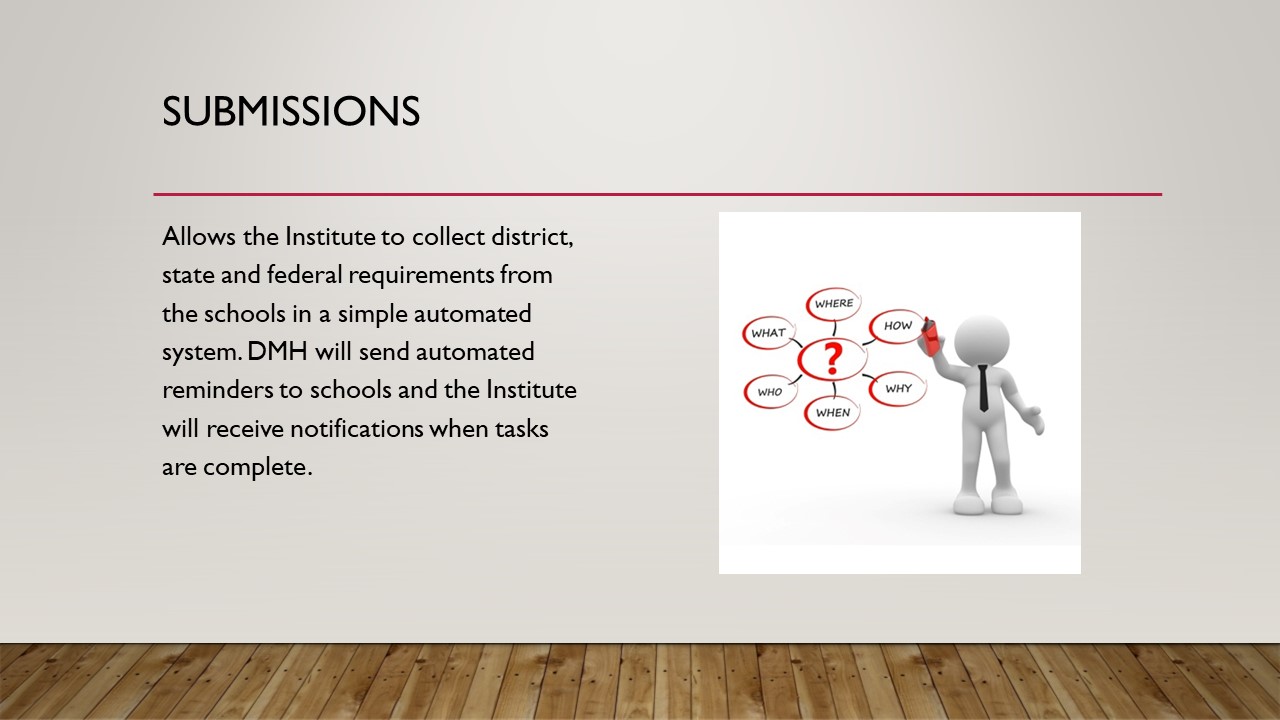 SUBMISSIONS

Allows the Institute to collect district, state and federal requirements from the schools in a simple automated system. DMH will send automated reminders to schools and the Institute will receive notifications when tasks are complete.

WHERE
WHAT
HOW
?
WHO
WHY
WHEN